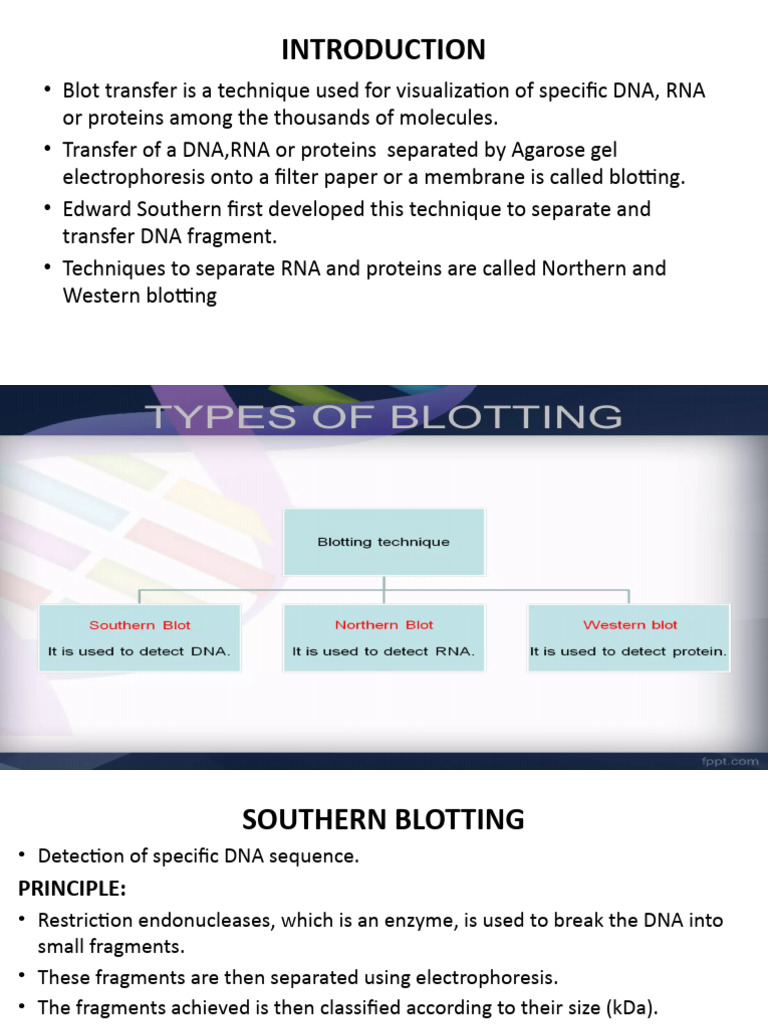 INTRODUCTION

• Blot transfer is a technique used for visualization of specific DNA, RNA or proteins among the thousands of molecules.

• Transfer of a DNA,RNA or proteins separated by Agarose gel electrophoresis onto a filter paper or a membrane is called blotting.

• Edward Southern first developed this technique to separate and transfer DNA fragment.

• Techniques to separate RNA and proteins are called Northern and Western blotting

TYPES OF BLOTTING

Blotting technique

Southern Blot
It is used to detect DNA.

Northern Blot
It is used to detect RNA.

Western blot
It is used to detect protein.

fppt.com

SOUTHERN BLOTTING

• Detection of specific DNA sequence.

PRINCIPLE:

• Restriction endonucleases, which is an enzyme, is used to break the DNA into small fragments.

• These fragments are then separated using electrophoresis.

• The fragments achieved is then classified according to their size (kDa).